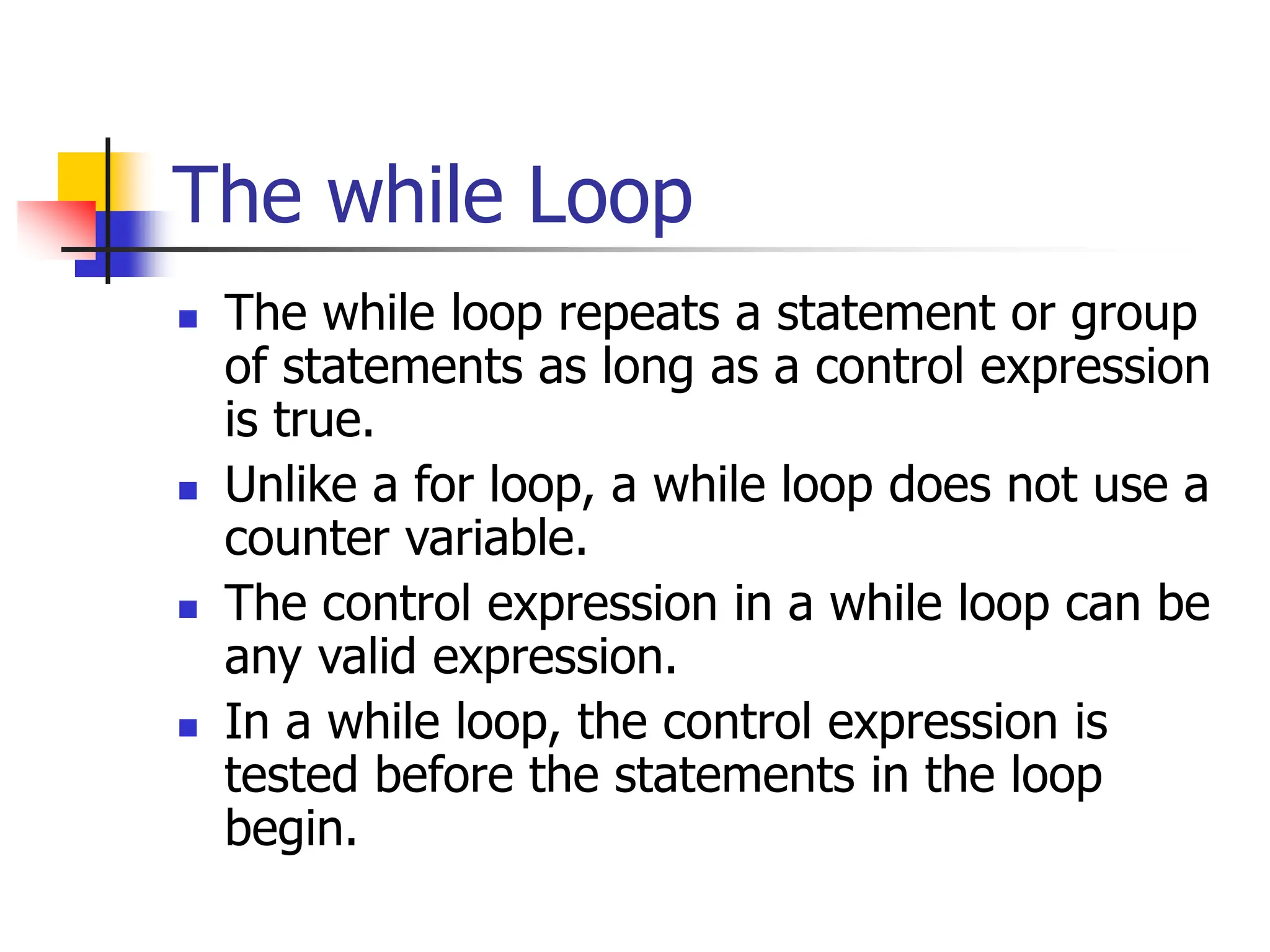 The while Loop

- The while loop repeats a statement or group of statements as long as a control expression is true.
- Unlike a for loop, a while loop does not use a counter variable.
- The control expression in a while loop can be any valid expression.
- In a while loop, the control expression is tested before the statements in the loop begin.